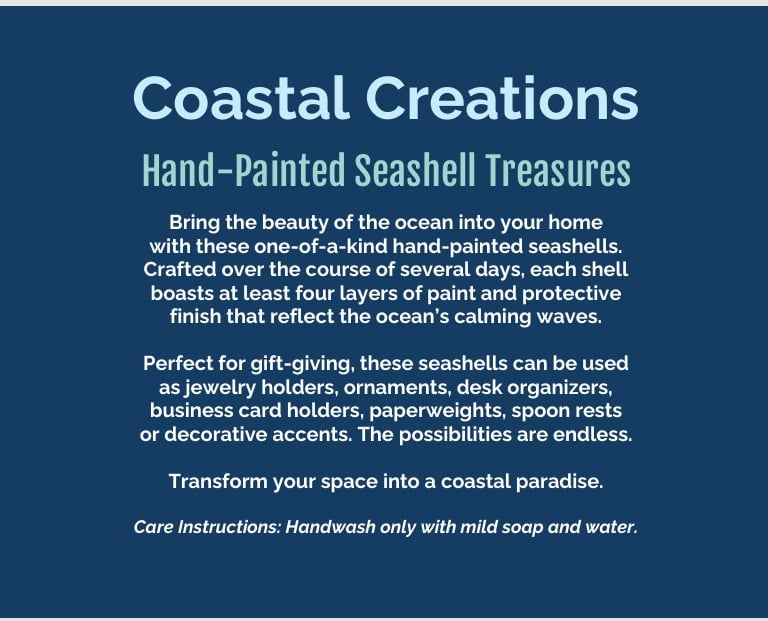 Coastal Creations

Hand-Painted Seashell Treasures

Bring the beauty of the ocean into your home with these one-of-a-kind hand-painted seashells. Crafted over the course of several days, each shell boasts at least four layers of paint and protective finish that reflect the ocean's calming waves.

Perfect for gift-giving, these seashells can be used as jewelry holders, ornaments, desk organizers, business card holders, paperweights, spoon rests or decorative accents. The possibilities are endless.

Transform your space into a coastal paradise.

Care Instructions: Handwash only with mild soap and water.